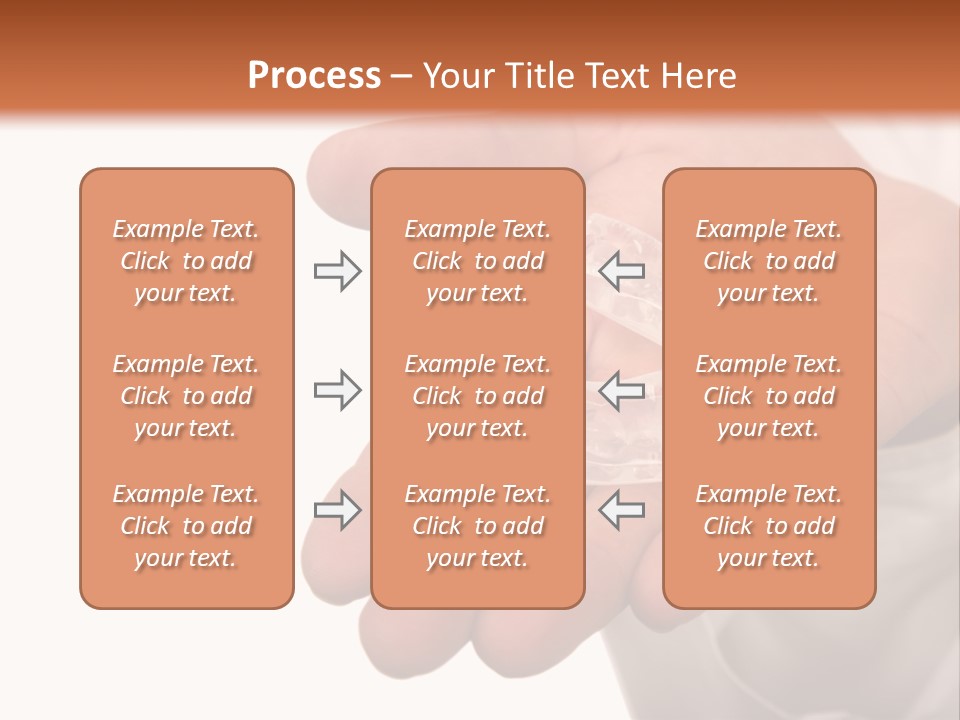 Process – Your Title Text Here

Example Text. Click to add your text.

Example Text. Click to add your text.

Example Text. Click to add your text.

Example Text. Click to add your text.

Example Text. Click to add your text.

Example Text. Click to add your text.

Example Text. Click to add your text.

Example Text. Click to add your text.

Example Text. Click to add your text.